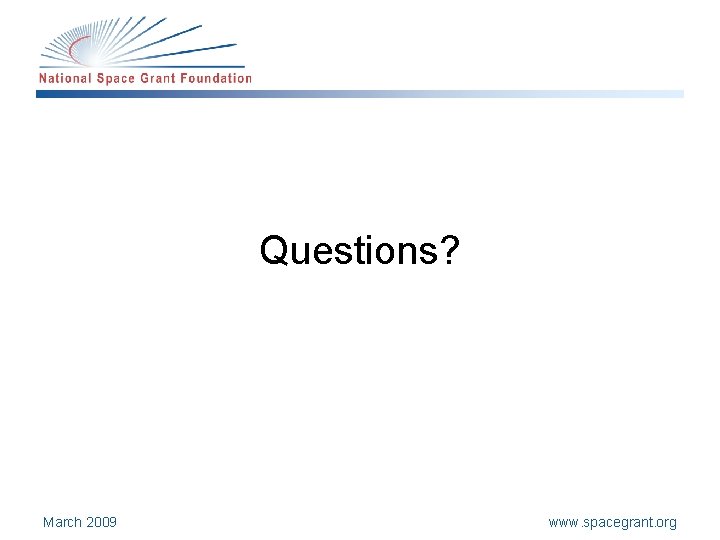 National Space Grant Foundation

Questions?

March 2009

www.spacegrant.org